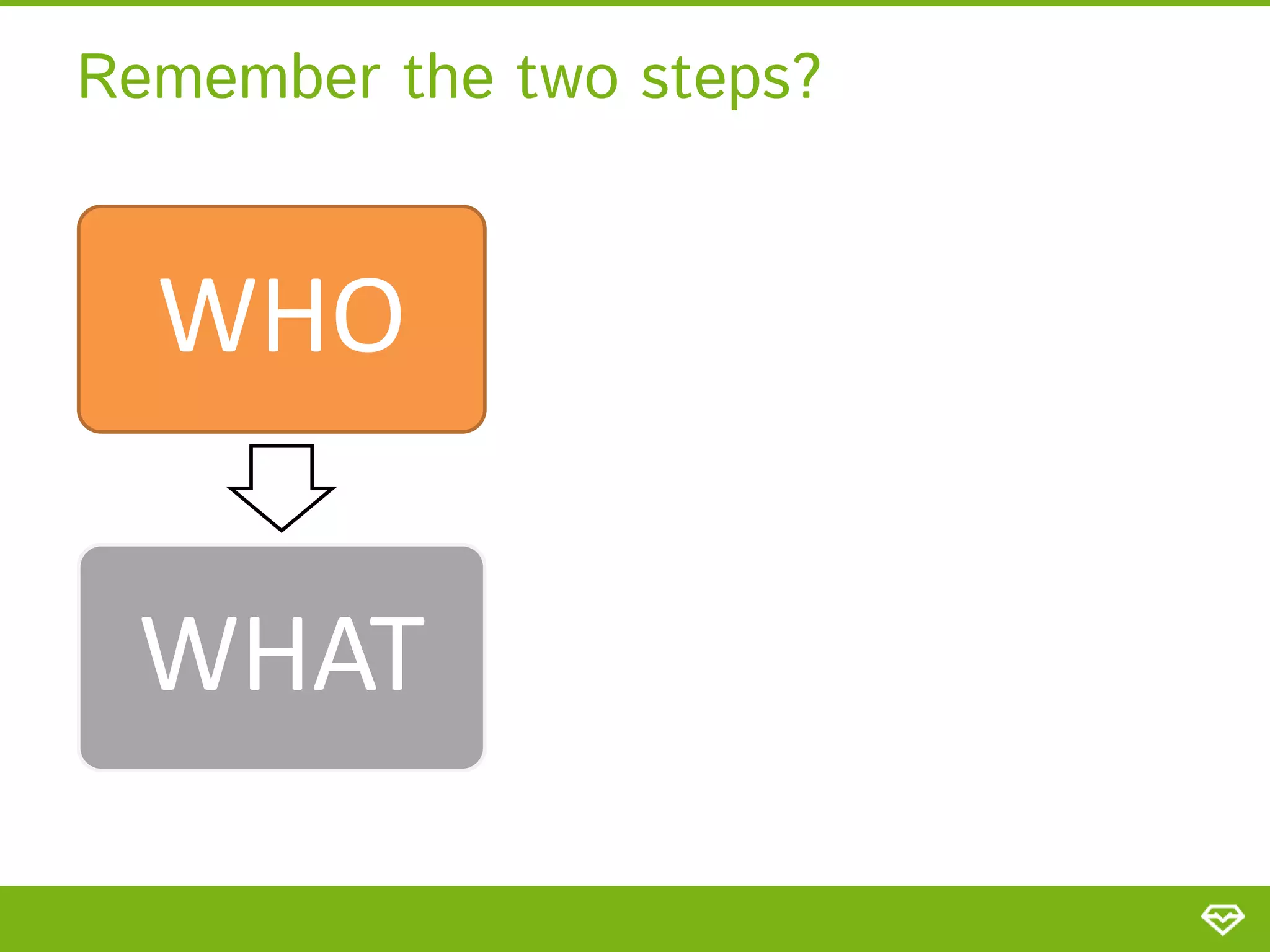 Remember the two steps?

WHO

WHAT